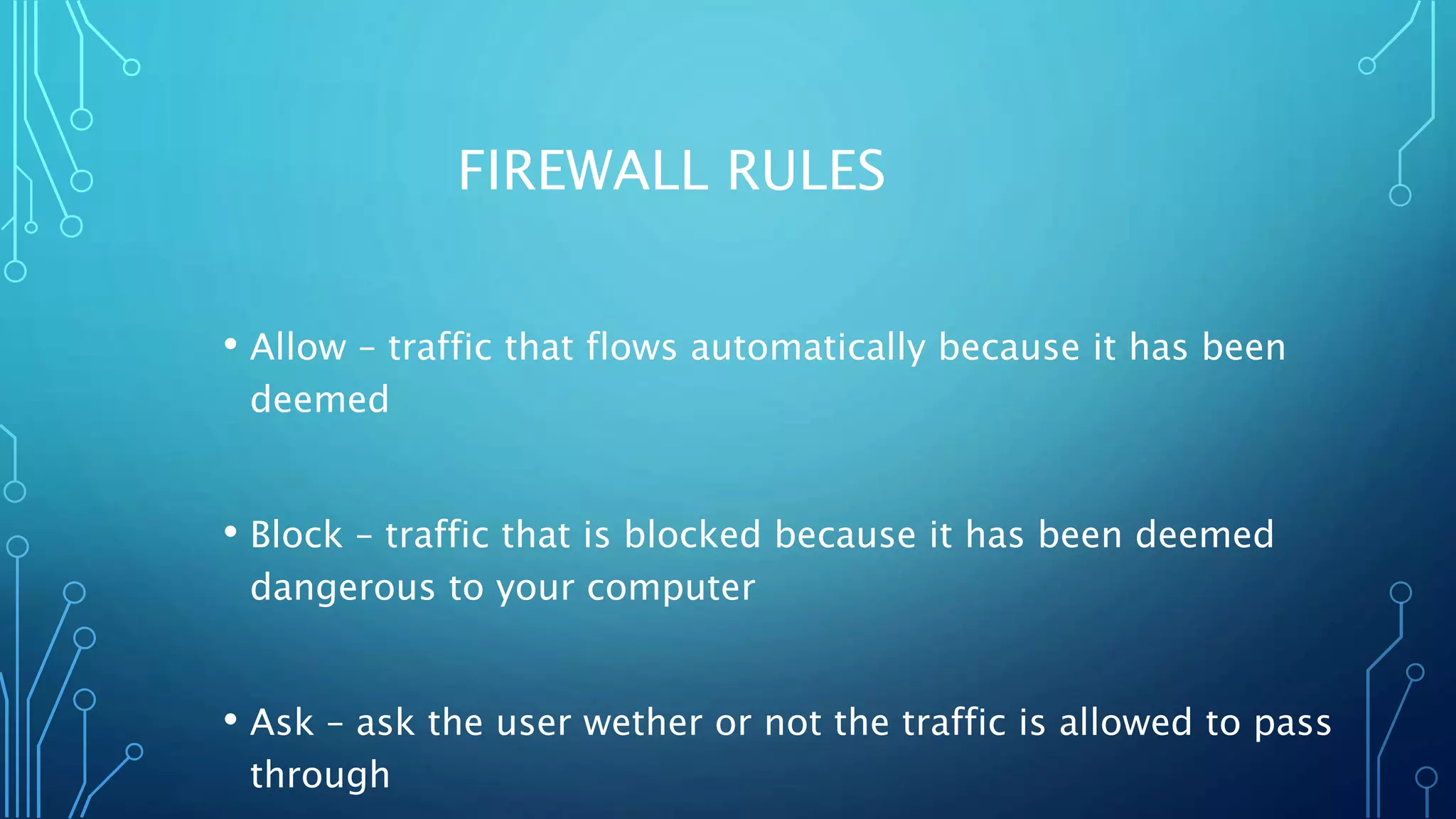 FIREWALL RULES

• Allow – traffic that flows automatically because it has been deemed

• Block – traffic that is blocked because it has been deemed dangerous to your computer

• Ask – ask the user wether or not the traffic is allowed to pass through